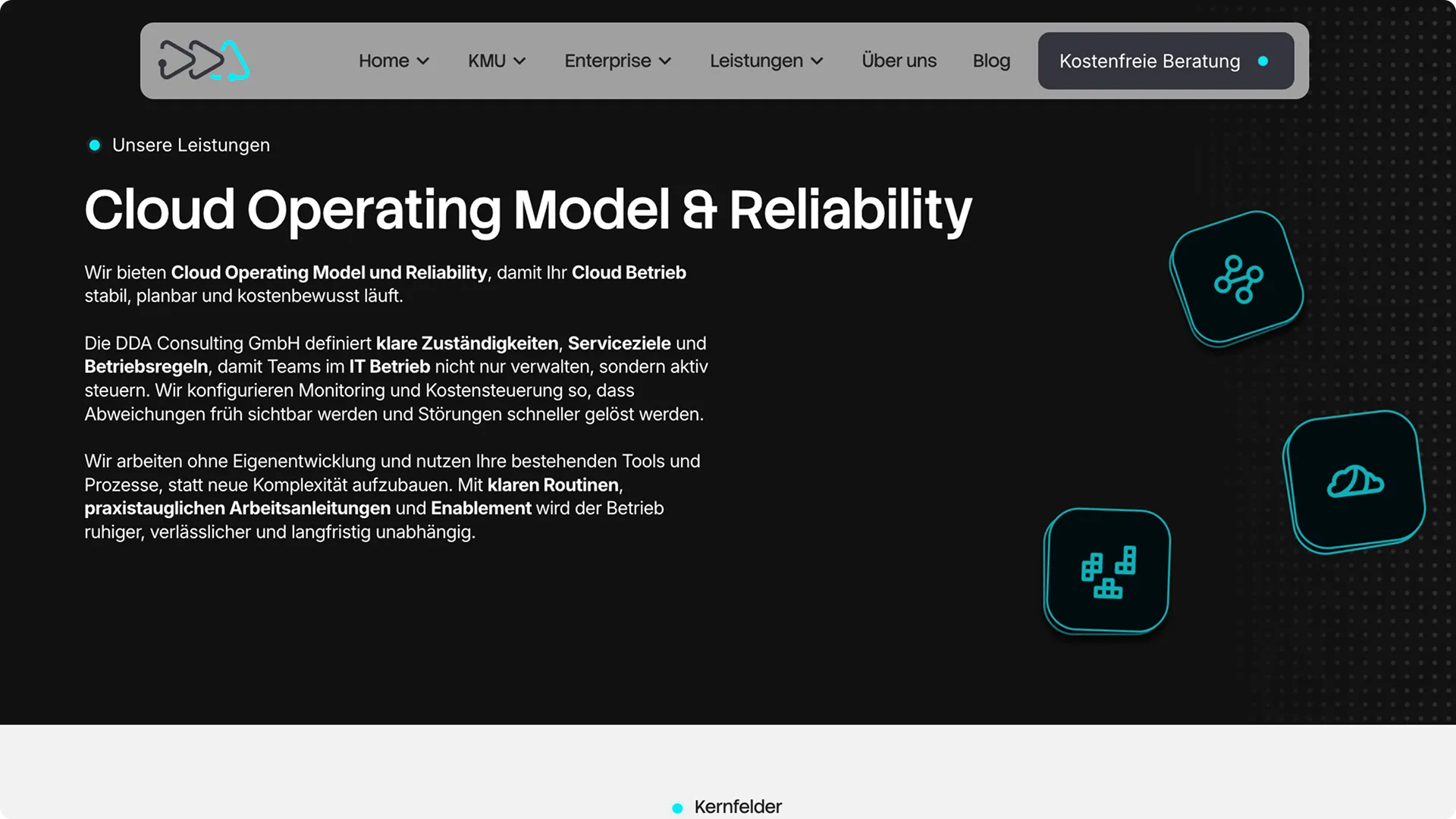 Home KMU Enterprise Leistungen Über uns Blog Kostenfreie Beratung

Unsere Leistungen

Cloud Operating Model & Reliability

Wir bieten Cloud Operating Model und Reliability, damit Ihr Cloud Betrieb stabil, planbar und kostenbewusst läuft.

Die DDA Consulting GmbH definiert klare Zuständigkeiten, Serviceziele und Betriebsregeln, damit Teams im IT Betrieb nicht nur verwalten, sondern aktiv steuern. Wir konfigurieren Monitoring und Kostensteuerung so, dass Abweichungen früh sichtbar werden und Störungen schneller gelöst werden.

Wir arbeiten ohne Eigenentwicklung und nutzen Ihre bestehenden Tools und Prozesse, statt neue Komplexität aufzubauen. Mit klaren Routinen, praxistauglichen Arbeitsanleitungen und Enablement wird der Betrieb ruhiger, verlässlicher und langfristig unabhängig.

Kernfelder